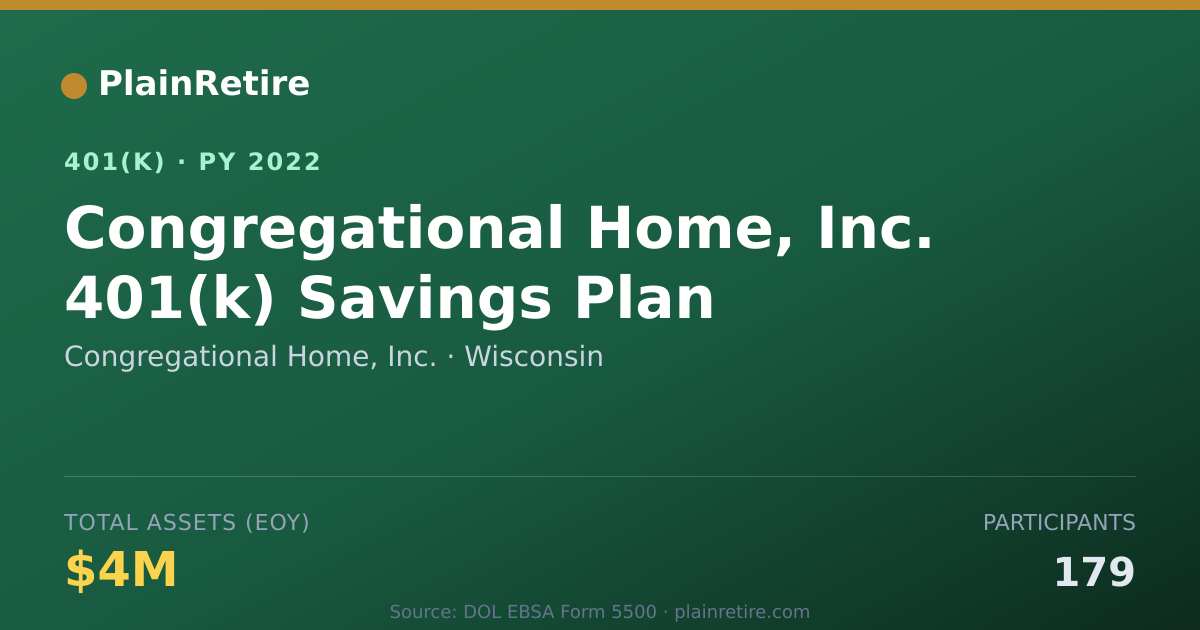 PlainRetire

401(K) · PY 2022

Congregational Home, Inc. 401(k) Savings Plan

Congregational Home, Inc. · Wisconsin

TOTAL ASSETS (EOY)

$4M

PARTICIPANTS

179

Source: DOL EBSA Form 5500 · plainretire.com